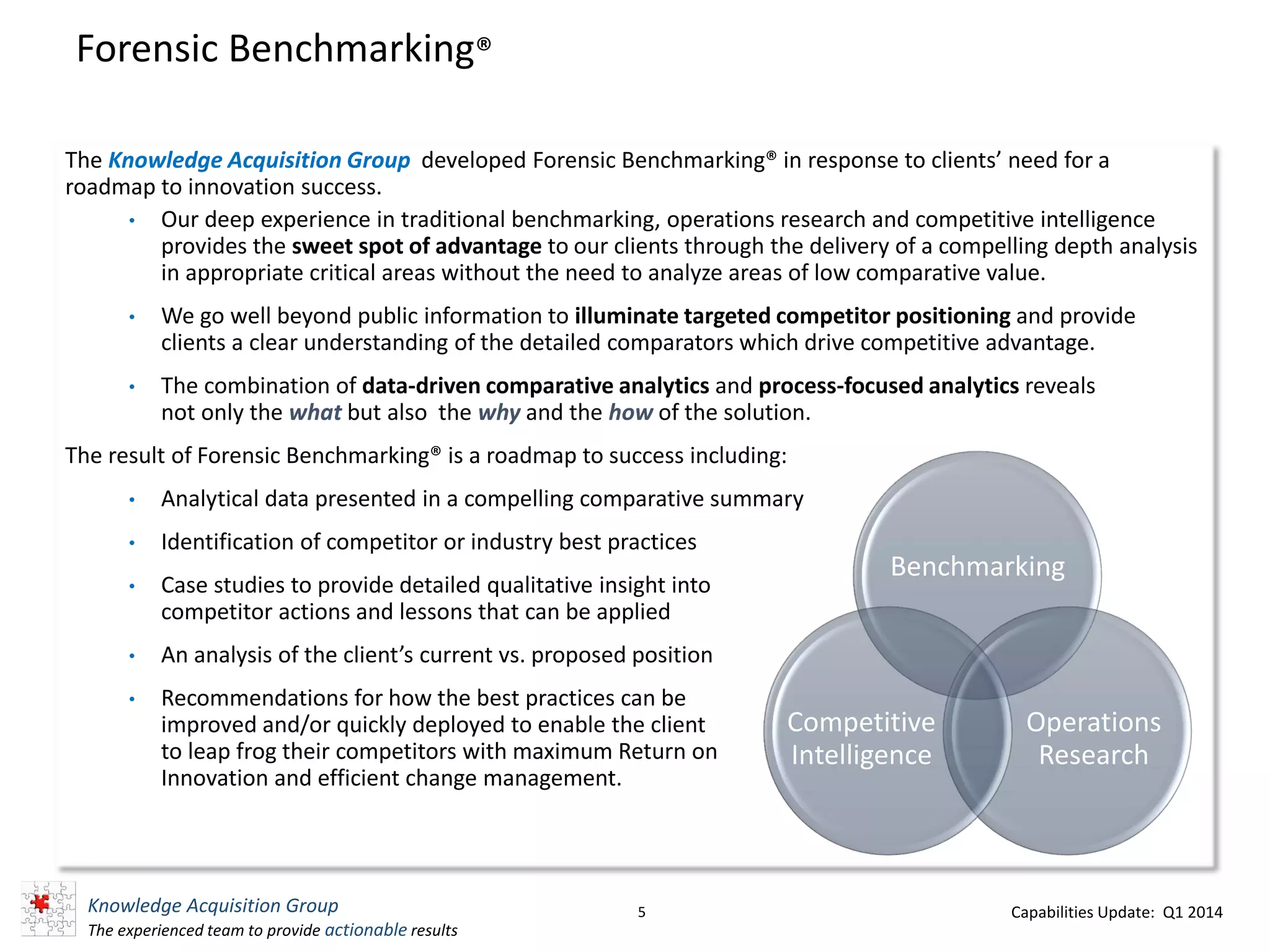 Forensic Benchmarking®

The Knowledge Acquisition Group developed Forensic Benchmarking® in response to clients' need for a roadmap to innovation success.

• Our deep experience in traditional benchmarking, operations research and competitive intelligence provides the sweet spot of advantage to our clients through the delivery of a compelling depth analysis in appropriate critical areas without the need to analyze areas of low comparative value.

• We go well beyond public information to illuminate targeted competitor positioning and provide clients a clear understanding of the detailed comparators which drive competitive advantage.

• The combination of data-driven comparative analytics and process-focused analytics reveals not only the what but also the why and the how of the solution.

The result of Forensic Benchmarking® is a roadmap to success including:

• Analytical data presented in a compelling comparative summary

• Identification of competitor or industry best practices

• Case studies to provide detailed qualitative insight into competitor actions and lessons that can be applied

• An analysis of the client's current vs. proposed position

• Recommendations for how the best practices can be improved and/or quickly deployed to enable the client to leap frog their competitors with maximum Return on Innovation and efficient change management.

Benchmarking

Competitive Intelligence

Operations Research

Knowledge Acquisition Group
The experienced team to provide actionable results

5

Capabilities Update: Q1 2014